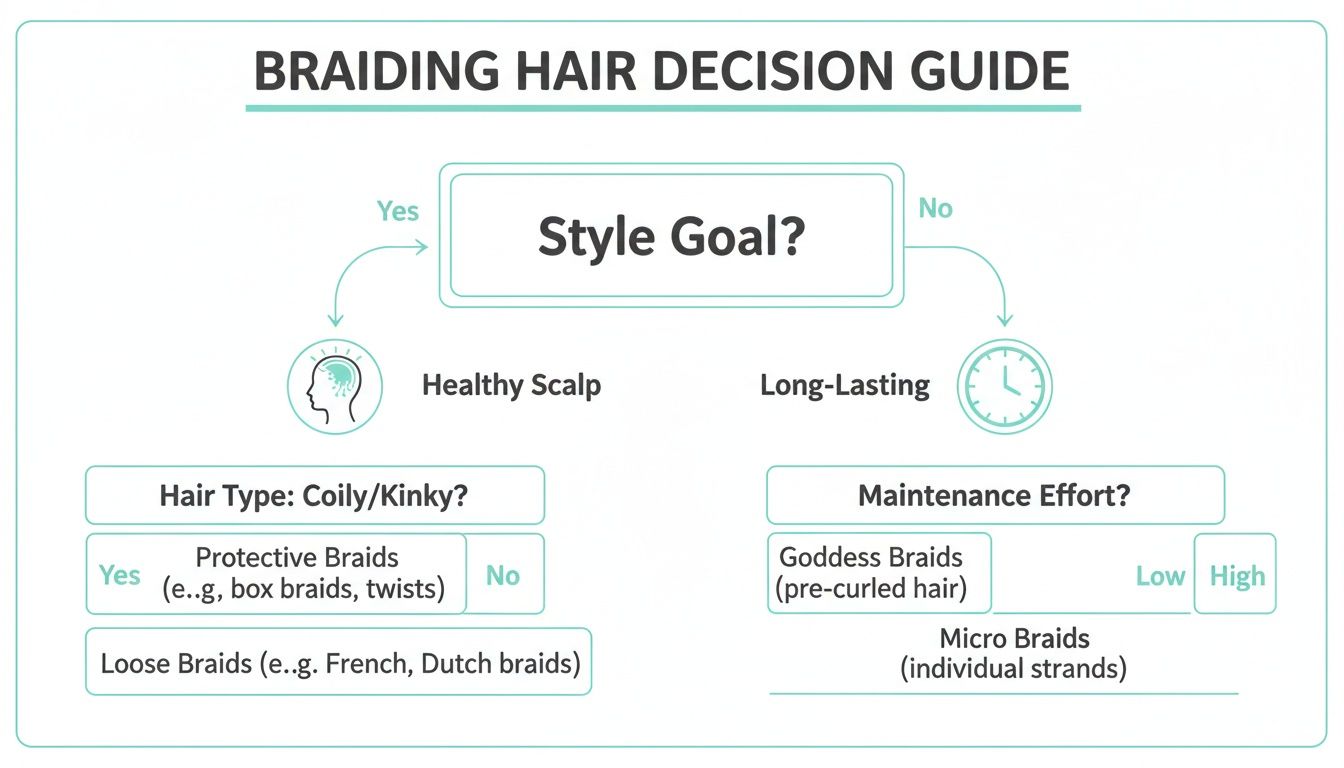 BRAIDING HAIR DECISION GUIDE

Yes

Style Goal?

No

Healthy Scalp

Long-Lasting

Hair Type: Coily/Kinky?

Yes

Protective Braids (e..g, box braids, twists)

No

Loose Braids (e..g. French, Dutch braids)

Maintenance Effort?

Goddess Braids (pre-curled hair)

Low

High

Micro Braids (individual strands)